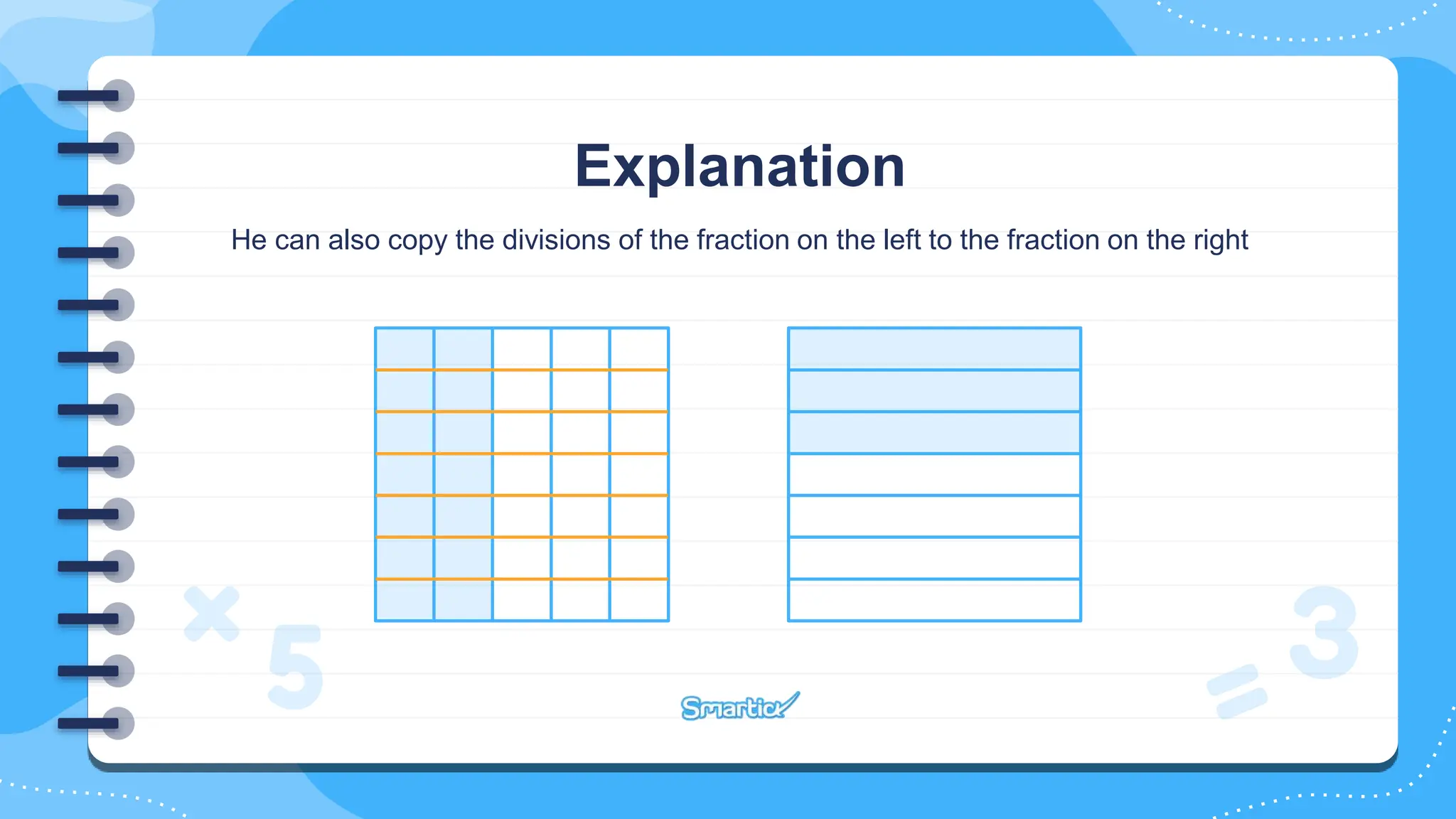 Explanation

He can also copy the divisions of the fraction on the left to the fraction on the right

Smartick